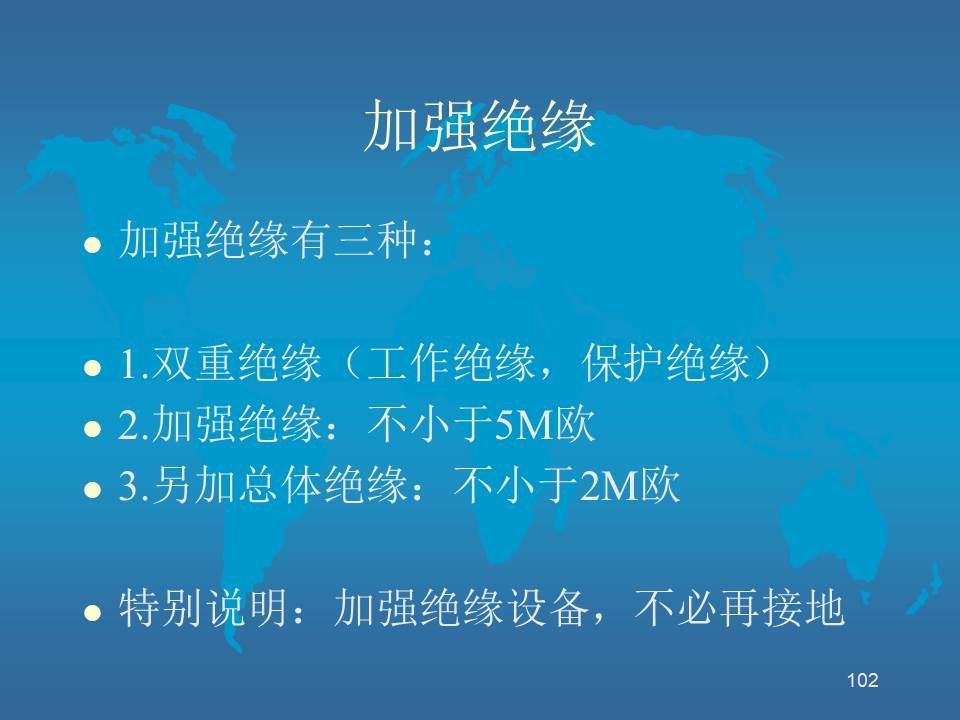 加强绝缘

- 加强绝缘有三种：

- 1.双重绝缘（工作绝缘，保护绝缘）
- 2.加强绝缘：不小于5M欧
- 3.另加总体绝缘：不小于2M欧

- 特别说明：加强绝缘设备，不必再接地

102